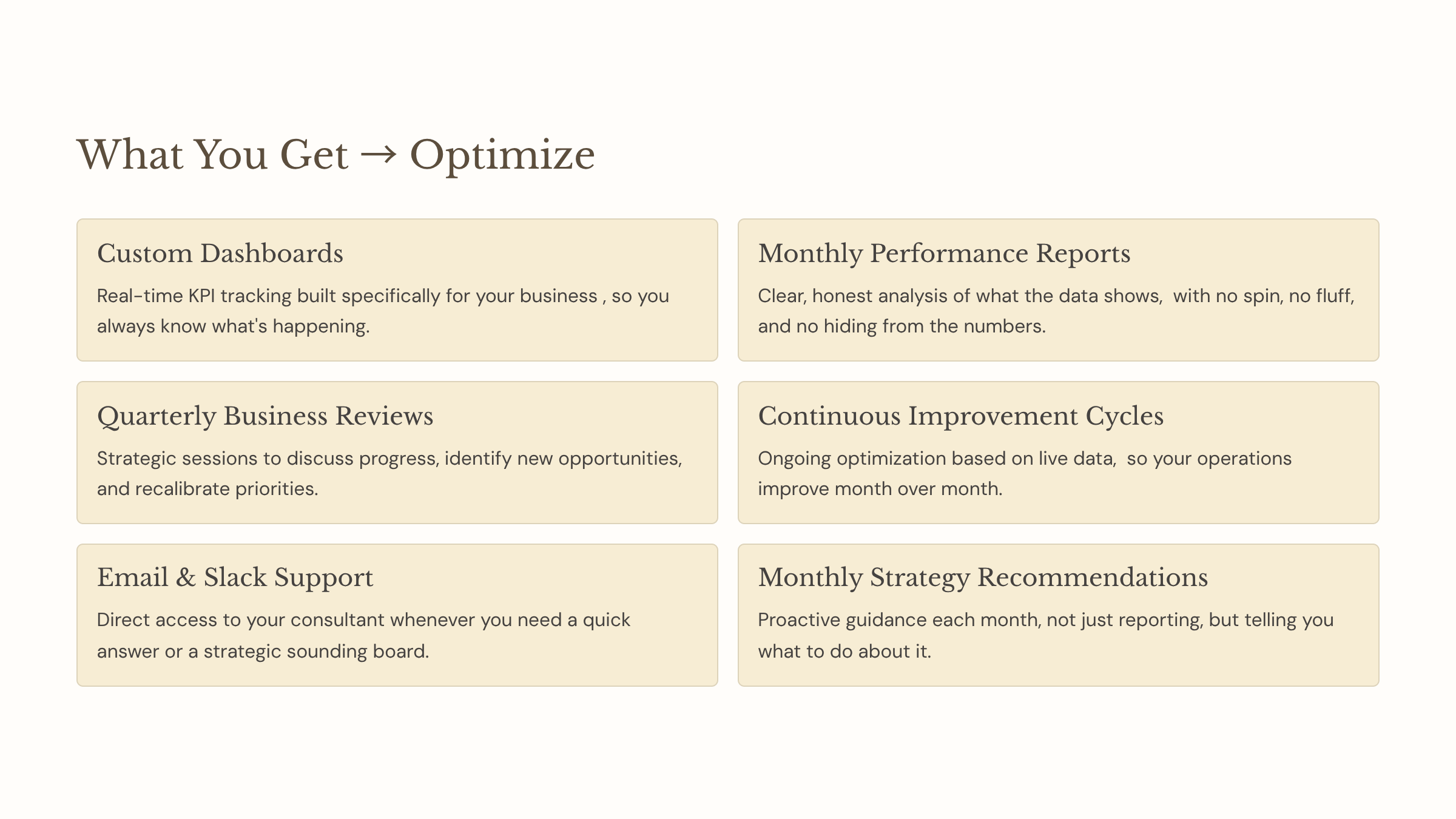 What You Get → Optimize

Custom Dashboards

Real-time KPI tracking built specifically for your business , so you always know what's happening.

Monthly Performance Reports

Clear, honest analysis of what the data shows, with no spin, no fluff, and no hiding from the numbers.

Quarterly Business Reviews

Strategic sessions to discuss progress, identify new opportunities, and recalibrate priorities.

Continuous Improvement Cycles

Ongoing optimization based on live data, so your operations improve month over month.

Email & Slack Support

Direct access to your consultant whenever you need a quick answer or a strategic sounding board.

Monthly Strategy Recommendations

Proactive guidance each month, not just reporting, but telling you what to do about it.